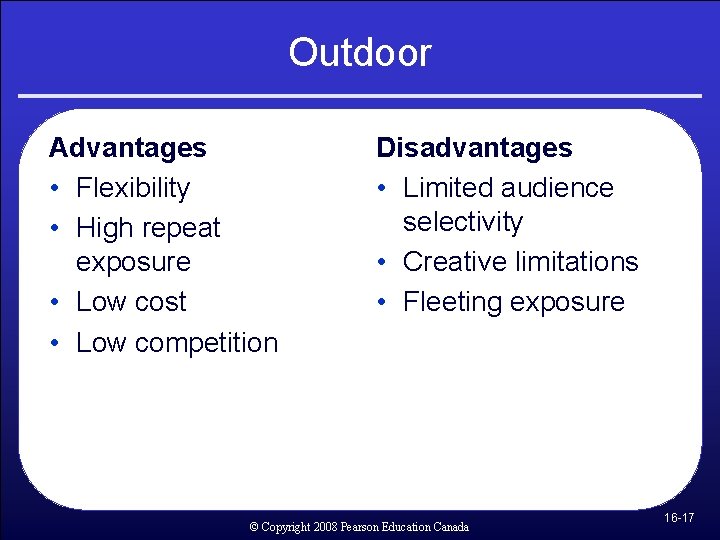 Outdoor

Advantages
• Flexibility
• High repeat exposure
• Low cost
• Low competition

Disadvantages
• Limited audience selectivity
• Creative limitations
• Fleeting exposure

© Copyright 2008 Pearson Education Canada

16-17